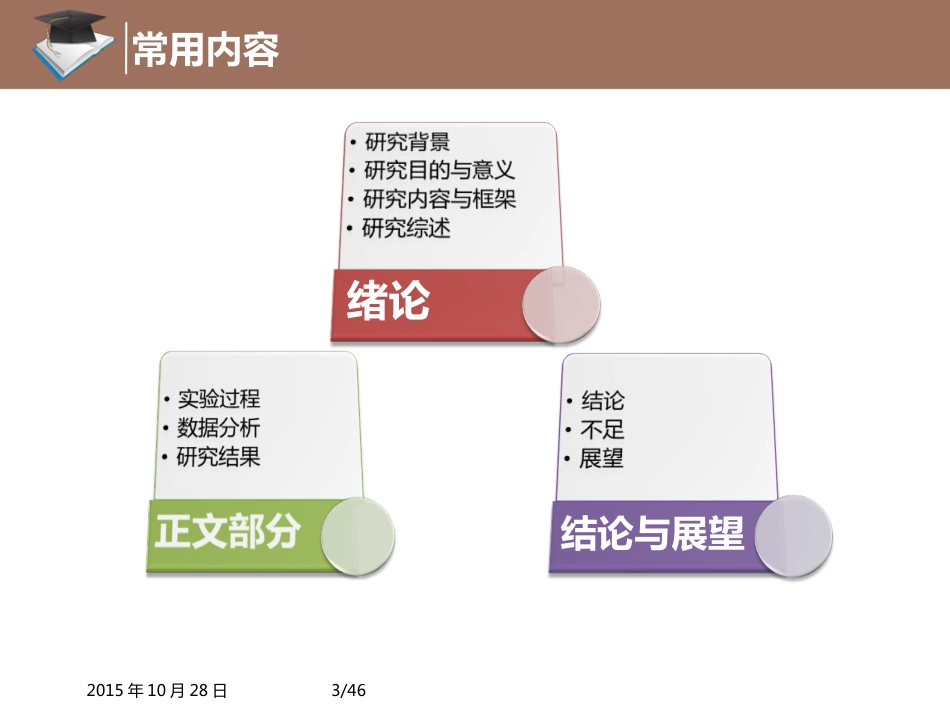 常用内容

• 研究背景
• 研究目的与意义
• 研究内容与框架
• 研究综述

绪论

• 实验过程
• 数据分析
• 研究结果

正文部分

• 结论
• 不足
• 展望

结论与展望

2015 年 10 月 28 日

3/46